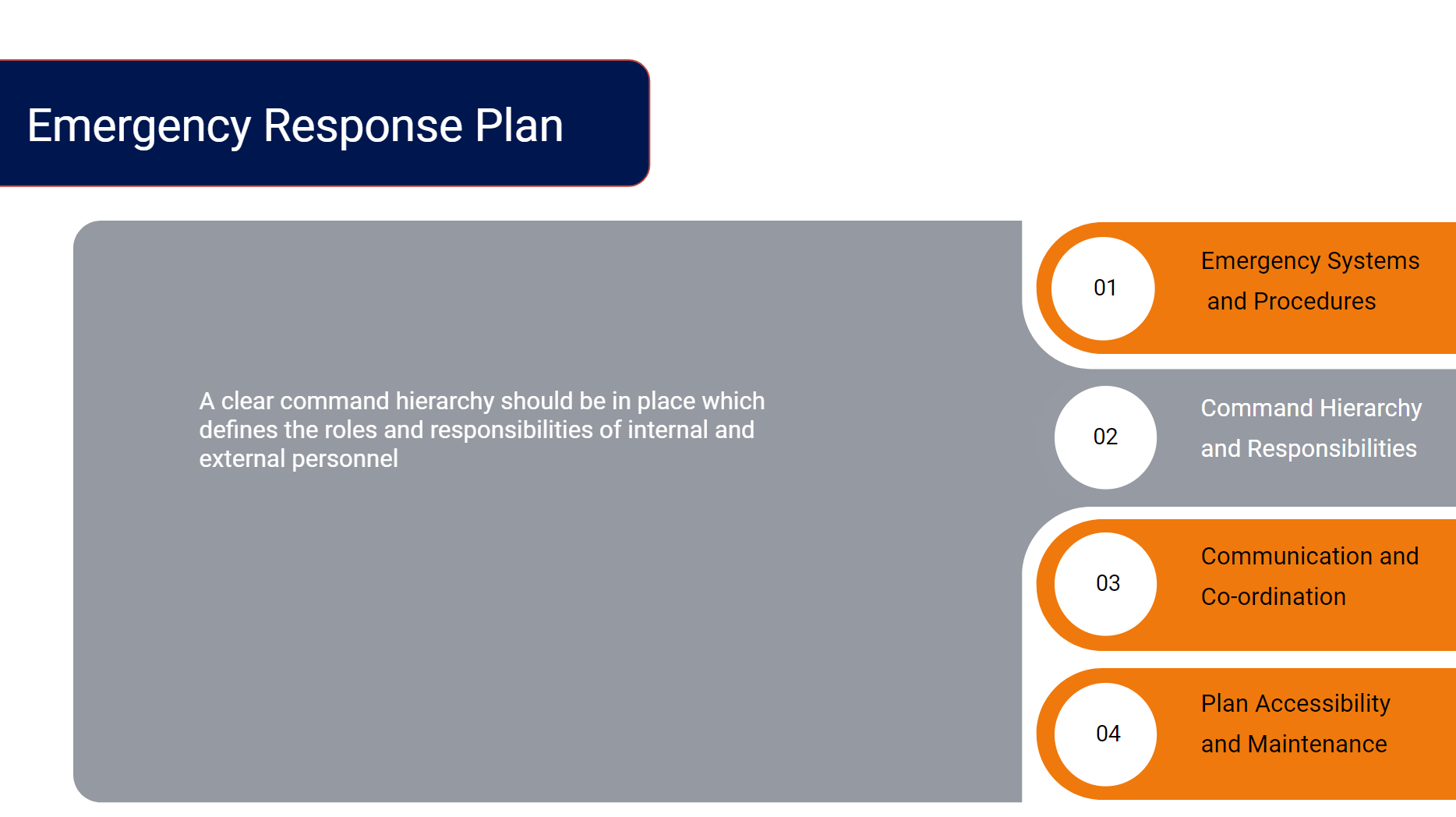 Emergency Response Plan

A clear command hierarchy should be in place which defines the roles and responsibilities of internal and external personnel

01
Emergency Systems and Procedures

02
Command Hierarchy and Responsibilities

03
Communication and Co-ordination

04
Plan Accessibility and Maintenance